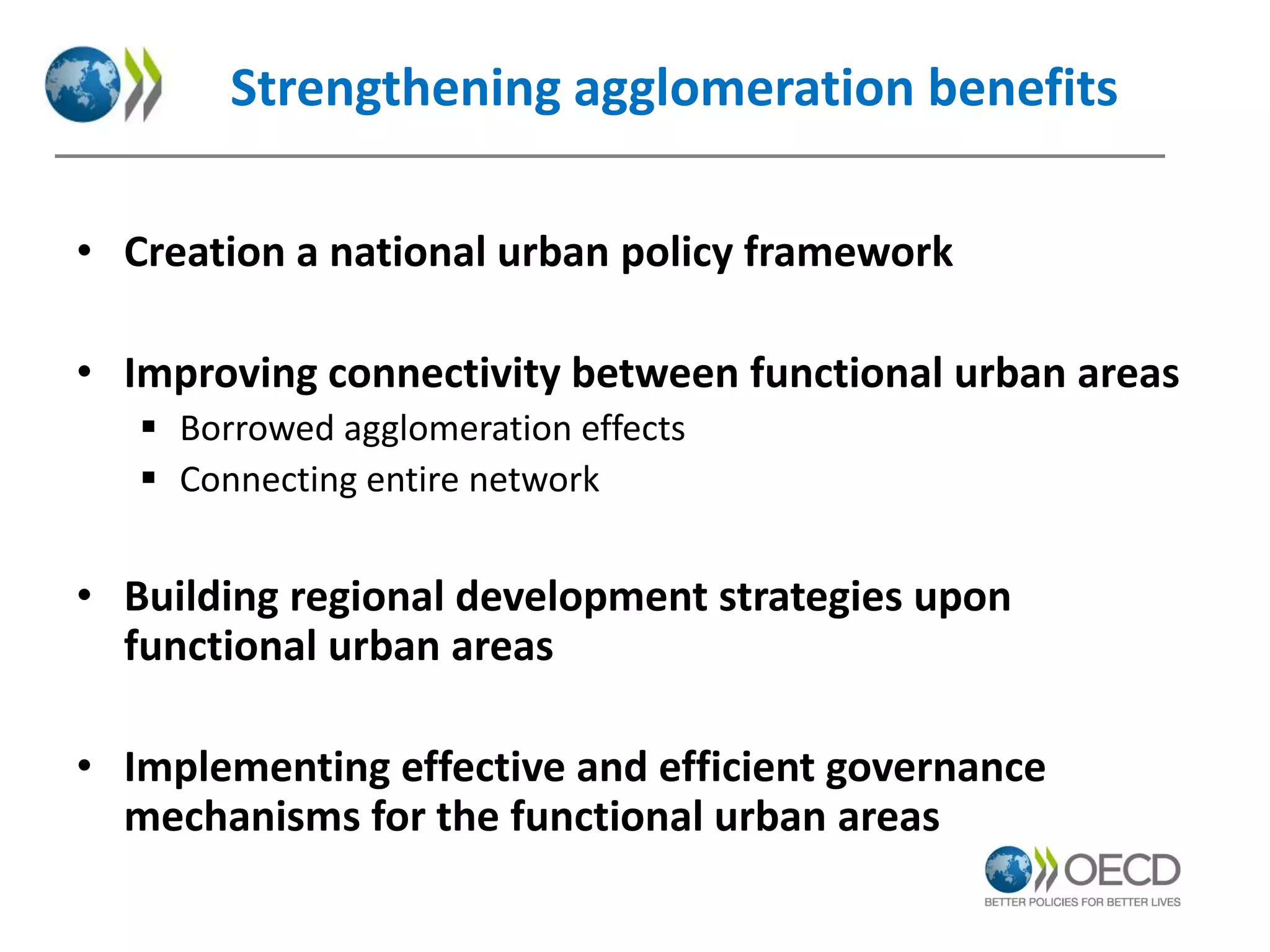 Strengthening agglomeration benefits

• Creation a national urban policy framework

• Improving connectivity between functional urban areas
▪ Borrowed agglomeration effects
▪ Connecting entire network

• Building regional development strategies upon functional urban areas

• Implementing effective and efficient governance mechanisms for the functional urban areas

OECD
BETTER POLICIES FOR BETTER LIVES